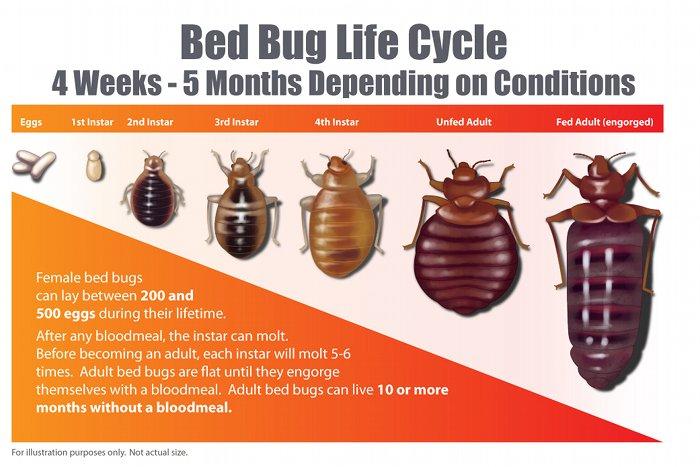 Bed Bug Life Cycle
4 Weeks - 5 Months Depending on Conditions

Eggs 1st Instar 2nd Instar 3rd Instar 4th Instar Unfed Adult Fed Adult (engorged)

Female bed bugs can lay between 200 and 500 eggs during their lifetime.

After any bloodmeal, the instar can molt. Before becoming an adult, each instar will molt 5-6 times. Adult bed bugs are flat until they engorge themselves with a bloodmeal. Adult bed bugs can live 10 or more months without a bloodmeal.

For illustration purposes only. Not actual size.